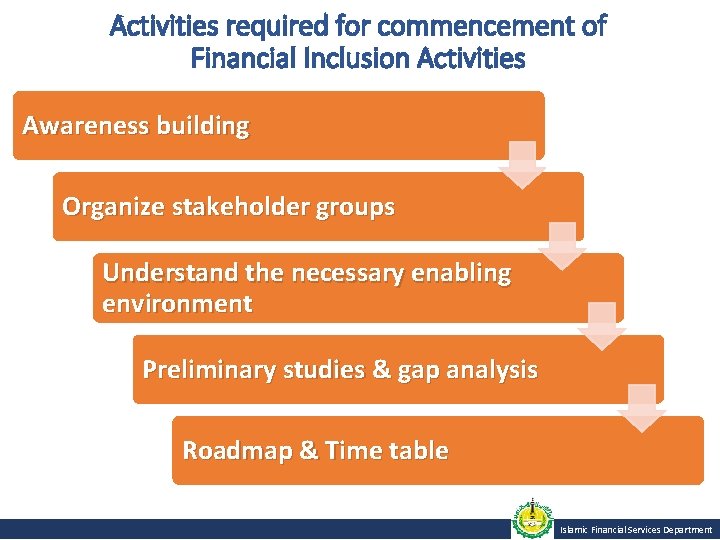 Activities required for commencement of Financial Inclusion Activities

Awareness building

Organize stakeholder groups

Understand the necessary enabling environment

Preliminary studies & gap analysis

Roadmap & Time table

Islamic Financial Services Department